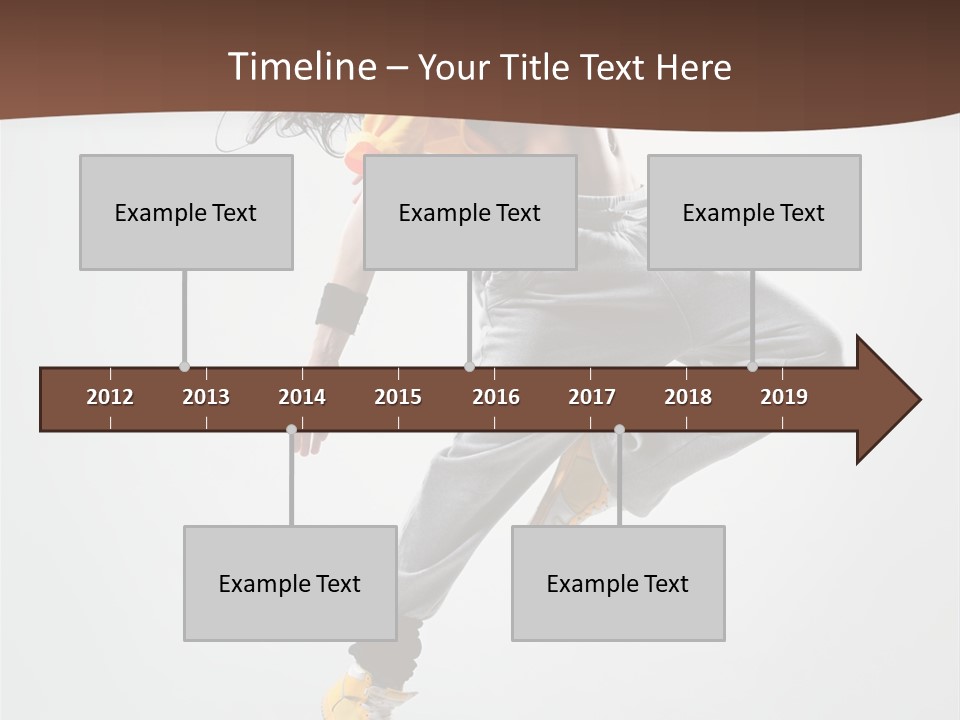 Timeline – Your Title Text Here

Example Text

Example Text

Example Text

2012 2013 2014 2015 2016 2017 2018 2019

Example Text

Example Text